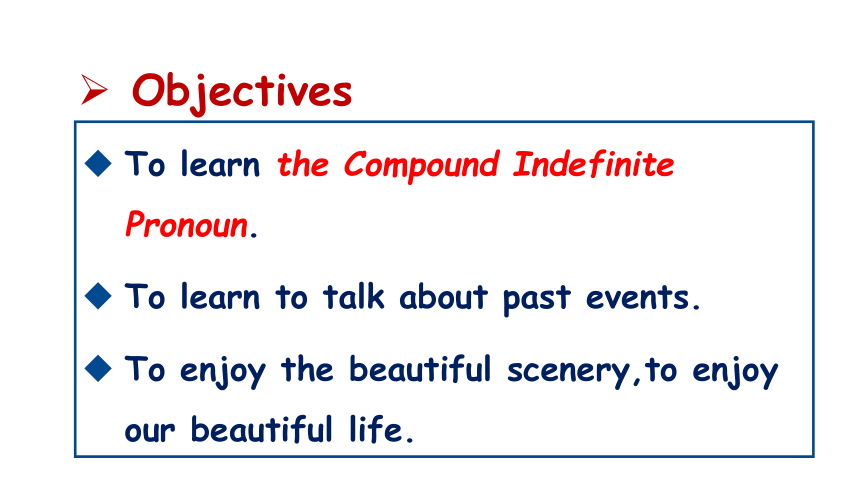 ➢ Objectives

◆ To learn the Compound Indefinite Pronoun.

◆ To learn to talk about past events.

◆ To enjoy the beautiful scenery,to enjoy our beautiful life.